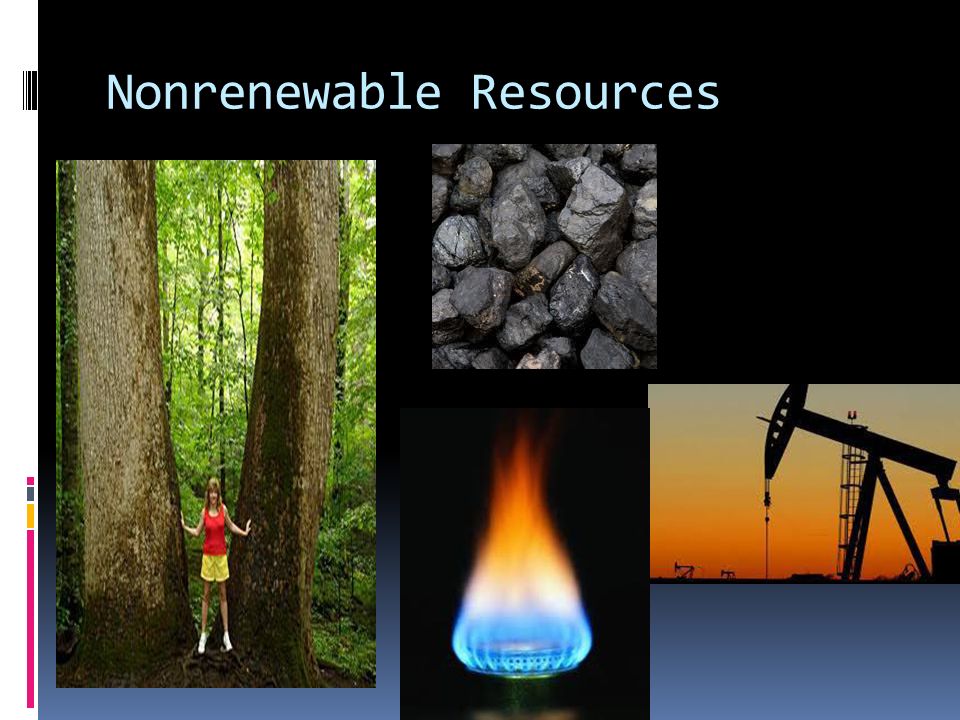 Nonrenewable Resources